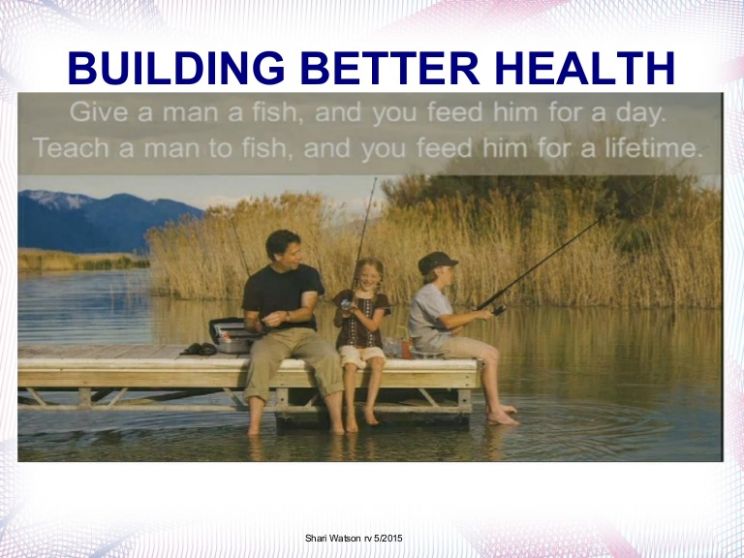 BUILDING BETTER HEALTH

Give a man a fish, and you feed him for a day.
Teach a man to fish, and you feed him for a lifetime.

Shari Watson rv 5/2015